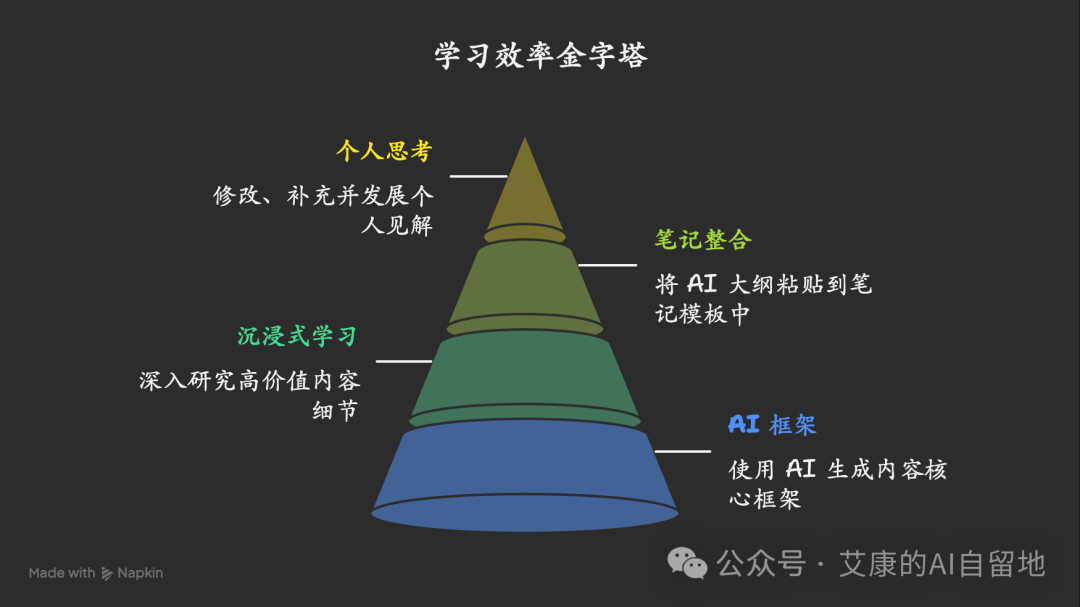 学习效率金字塔

个人思考
修改、补充并发展个人见解

笔记整合
将 AI 大纲粘贴到笔记模板中

沉浸式学习
深入研究高价值内容细节

AI 框架
使用 AI 生成内容核心框架

Made with Napkin

公众号 · 艾康的AI自留地